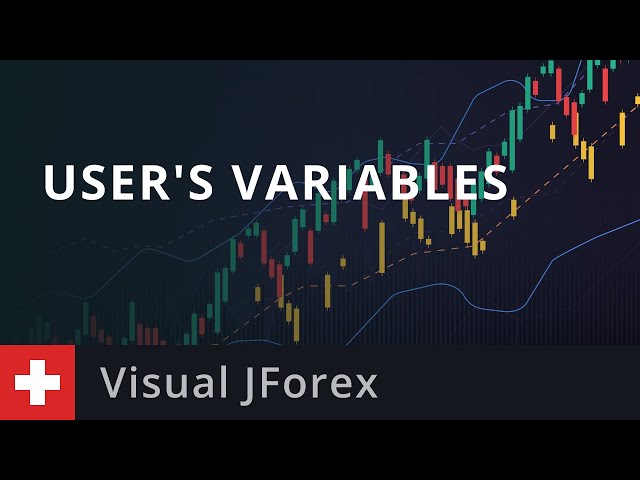 USER'S VARIABLES

Visual JForex